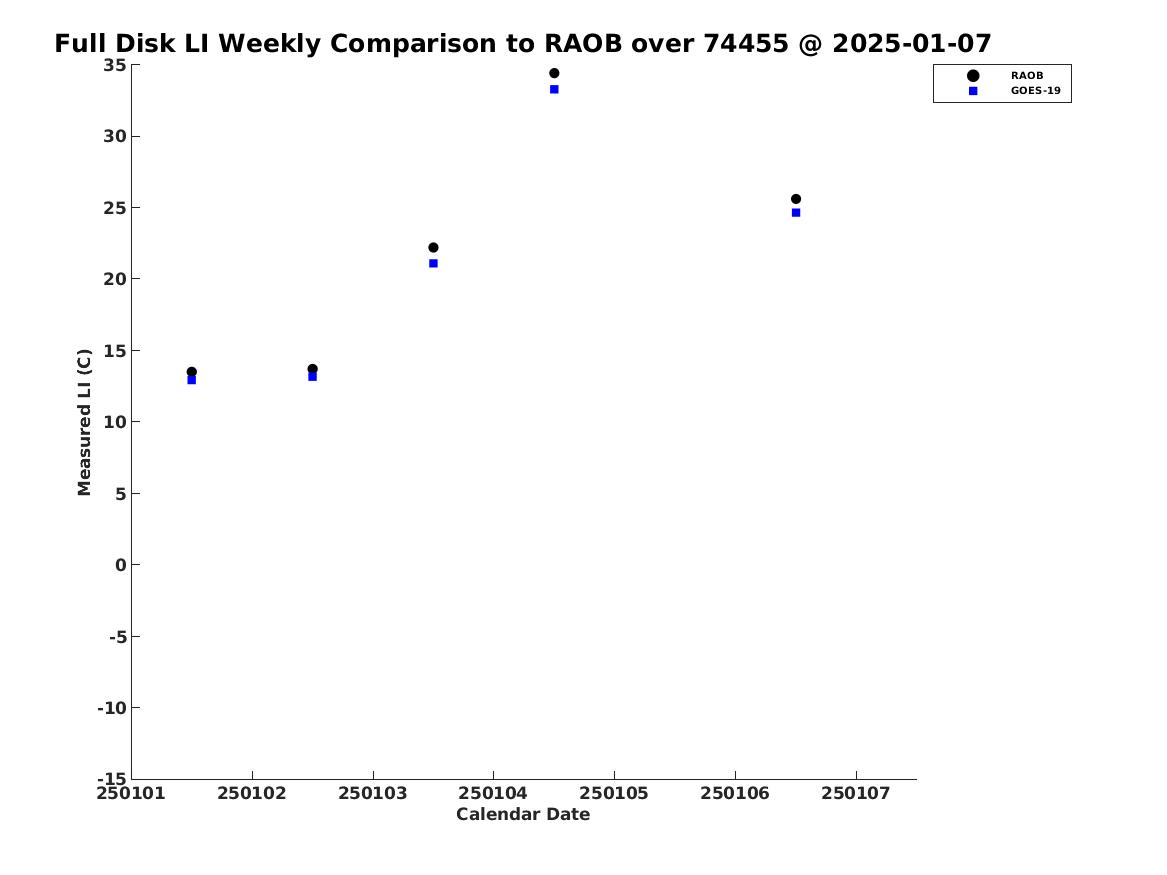 Full Disk LI Weekly Comparison to RAOB over 74455 @ 2025-01-07

RAOB
GOES-19

Measured LI (C)

35
30
25
20
15
10
5
0
-5
-10
-15

250101 250102 250103 250104 250105 250106 250107

Calendar Date